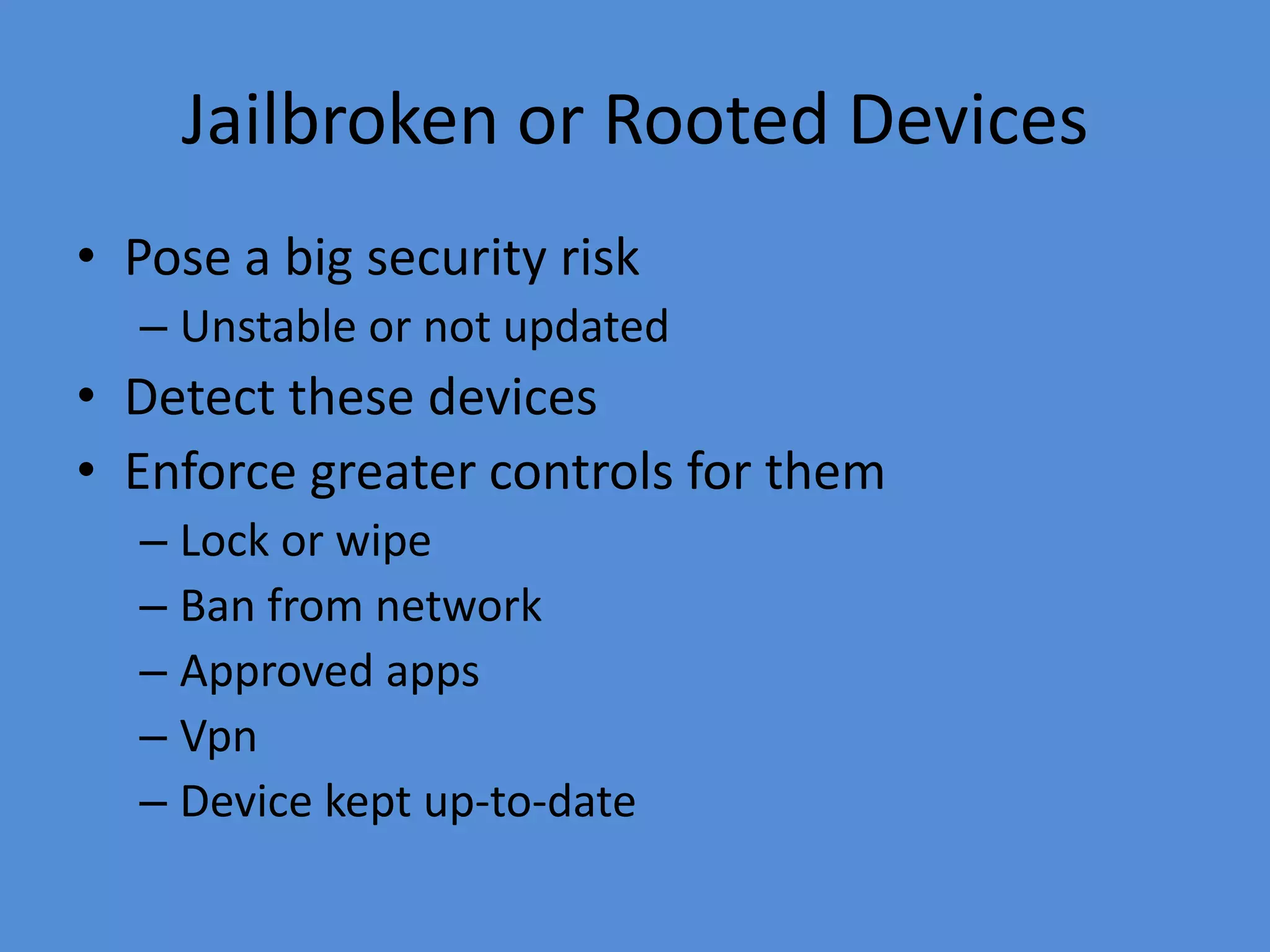 Jailbroken or Rooted Devices

• Pose a big security risk
  – Unstable or not updated
• Detect these devices
• Enforce greater controls for them
  – Lock or wipe
  – Ban from network
  – Approved apps
  – Vpn
  – Device kept up-to-date